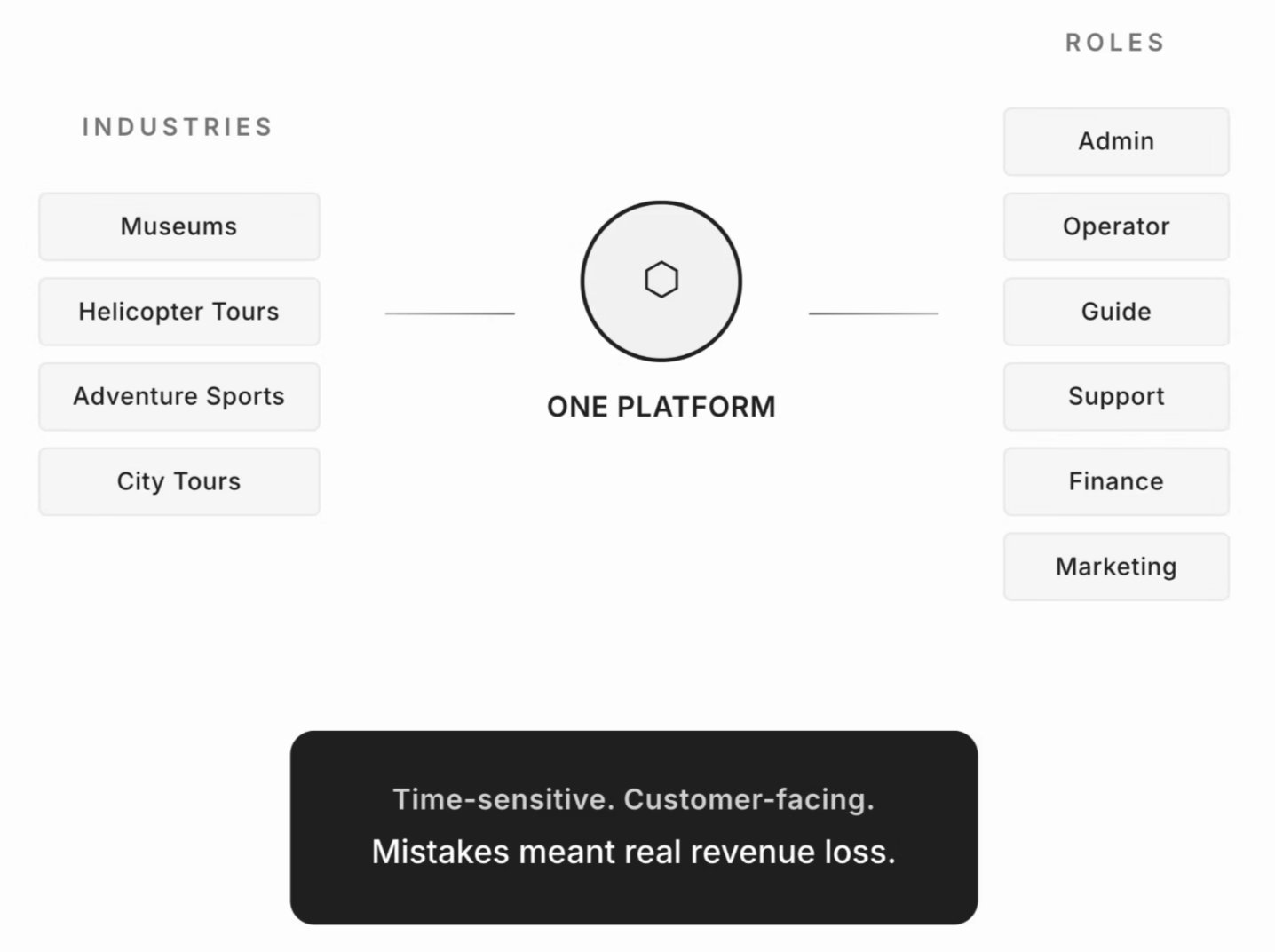 INDUSTRIES

Museums

Helicopter Tours

Adventure Sports

City Tours

ONE PLATFORM

ROLES

Admin

Operator

Guide

Support

Finance

Marketing

Time-sensitive. Customer-facing.

Mistakes meant real revenue loss.